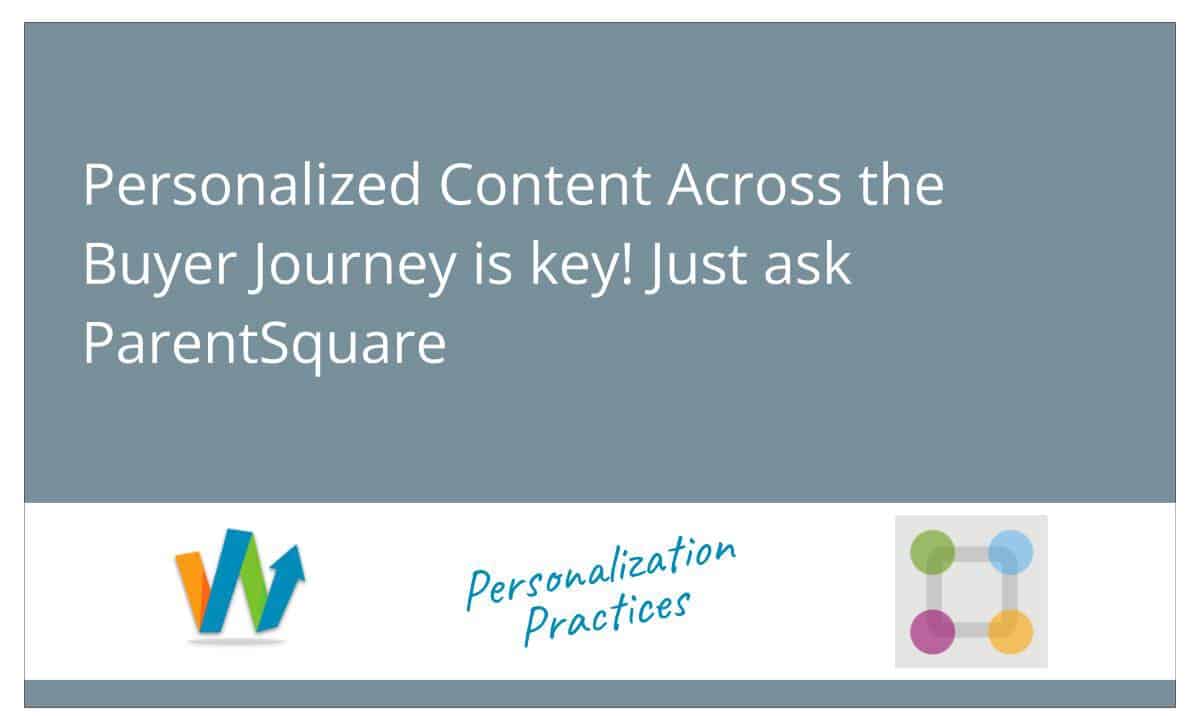 Personalized Content Across the Buyer Journey is key! Just ask ParentSquare

Personalization Practices